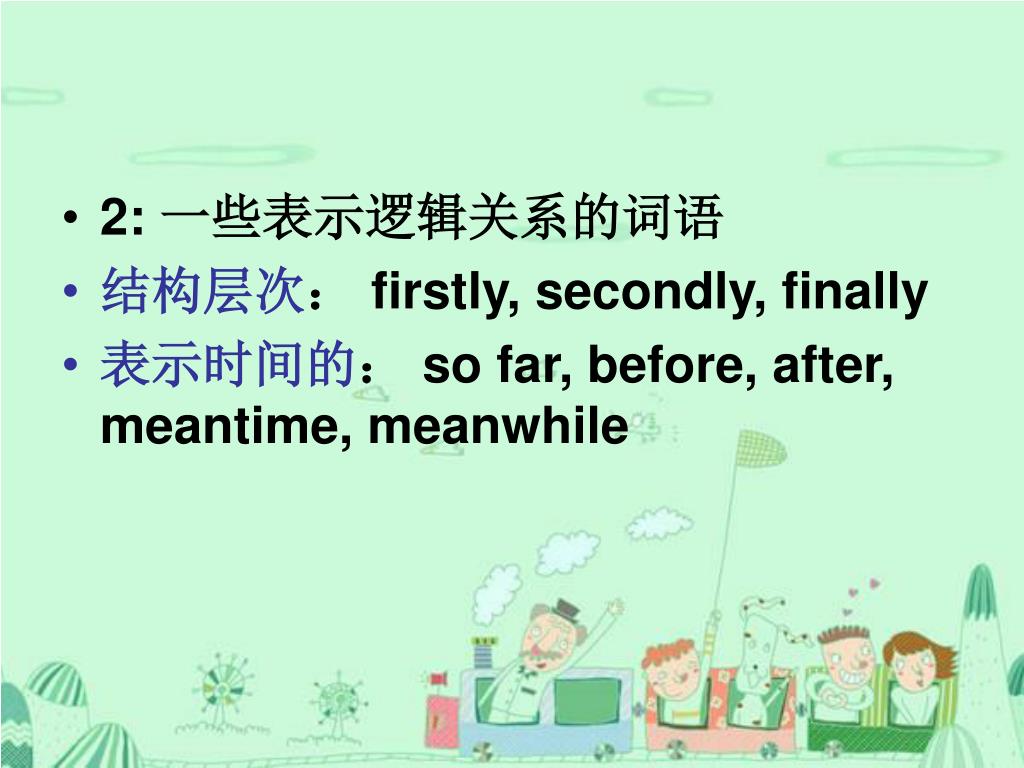 • 2: 一些表示逻辑关系的词语
• 结构层次： firstly, secondly, finally
• 表示时间的： so far, before, after, meantime, meanwhile